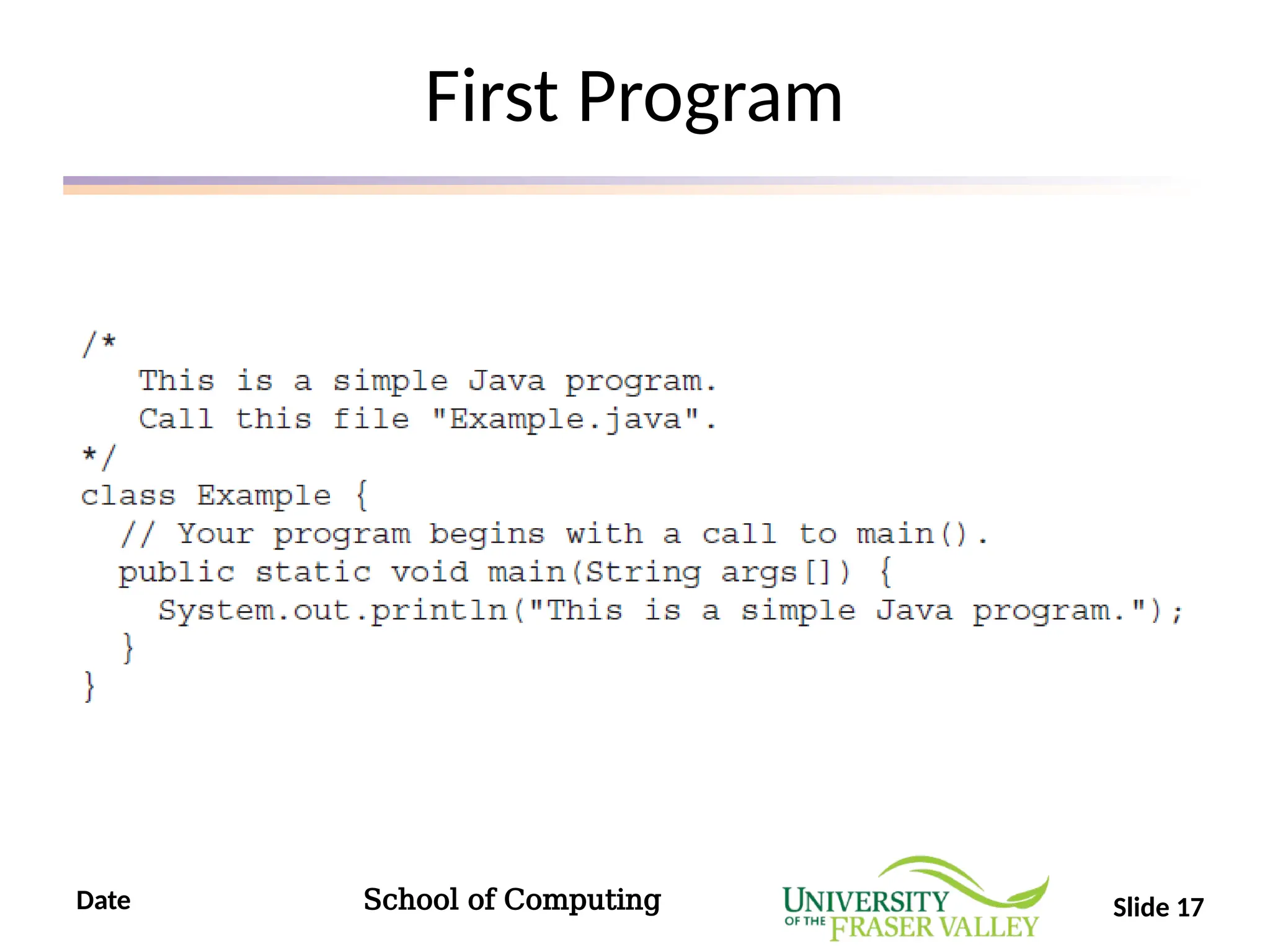 First Program

/*
 This is a simple Java program.
 Call this file "Example.java".
*/
class Example {
 // Your program begins with a call to main().
 public static void main(String args[]) {
 System.out.println("This is a simple Java program.");
 }
}

Date

School of Computing

UNIVERSITY OF THE FRASER VALLEY

Slide 17